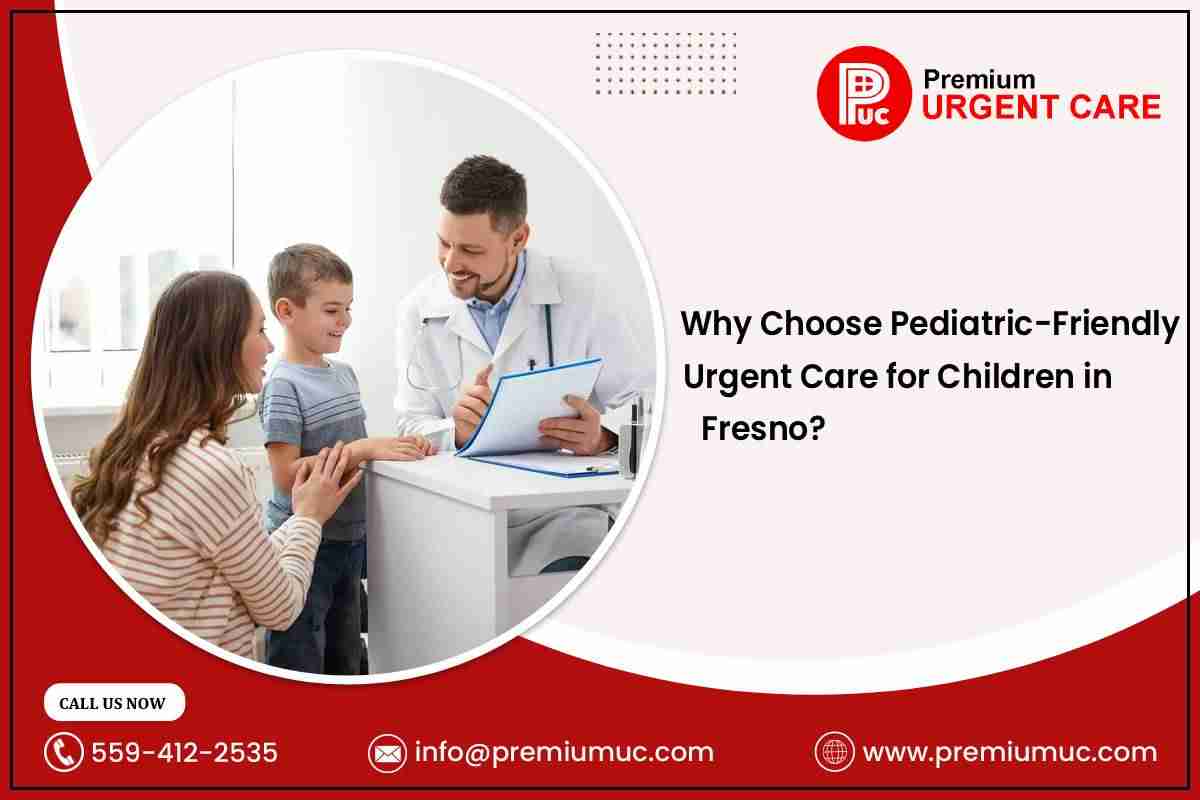 PUC Premium URGENT CARE

Why Choose Pediatric-Friendly Urgent Care for Children in Fresno?

CALL US NOW

559-412-2535

info@premiumuc.com

www.premiumuc.com